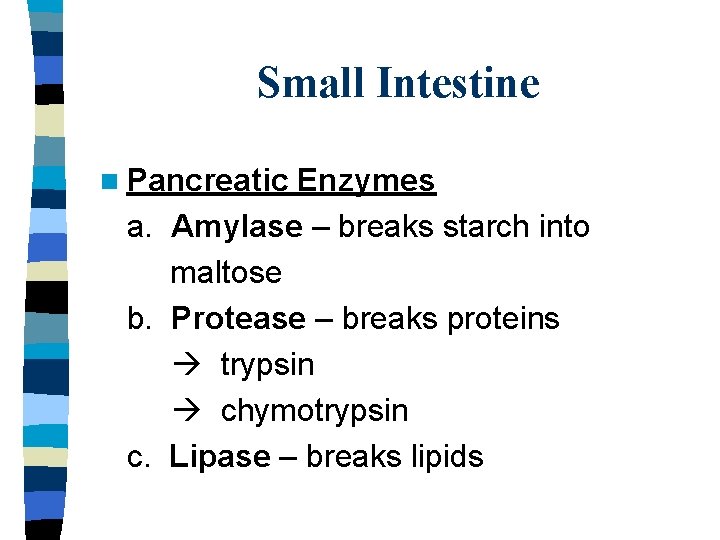 Small Intestine

Pancreatic Enzymes

a. Amylase – breaks starch into maltose

b. Protease – breaks proteins

→ trypsin

→ chymotrypsin

c. Lipase – breaks lipids